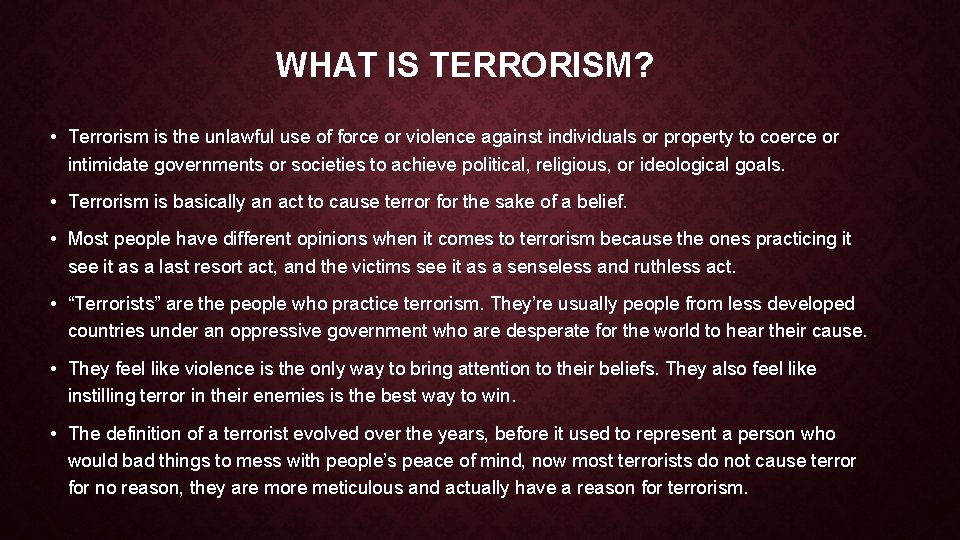 WHAT IS TERRORISM?

• Terrorism is the unlawful use of force or violence against individuals or property to coerce or intimidate governments or societies to achieve political, religious, or ideological goals.

• Terrorism is basically an act to cause terror for the sake of a belief.

• Most people have different opinions when it comes to terrorism because the ones practicing it see it as a last resort act, and the victims see it as a senseless and ruthless act.

• “Terrorists” are the people who practice terrorism. They’re usually people from less developed countries under an oppressive government who are desperate for the world to hear their cause.

• They feel like violence is the only way to bring attention to their beliefs. They also feel like instilling terror in their enemies is the best way to win.

• The definition of a terrorist evolved over the years, before it used to represent a person who would bad things to mess with people’s peace of mind, now most terrorists do not cause terror for no reason, they are more meticulous and actually have a reason for terrorism.